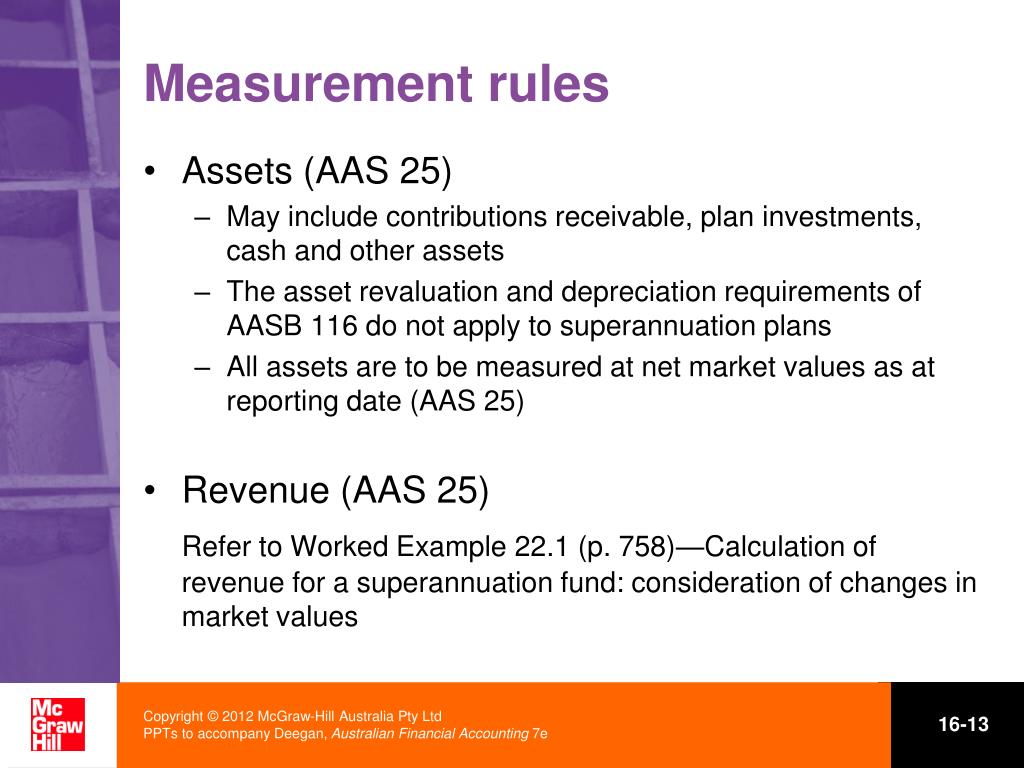 Measurement rules

• Assets (AAS 25)
– May include contributions receivable, plan investments, cash and other assets
– The asset revaluation and depreciation requirements of AASB 116 do not apply to superannuation plans
– All assets are to be measured at net market values as at reporting date (AAS 25)

• Revenue (AAS 25)
Refer to Worked Example 22.1 (p. 758)—Calculation of revenue for a superannuation fund: consideration of changes in market values

Mc Graw Hill

Copyright © 2012 McGraw-Hill Australia Pty Ltd
PPTs to accompany Deegan, Australian Financial Accounting 7e

16-13